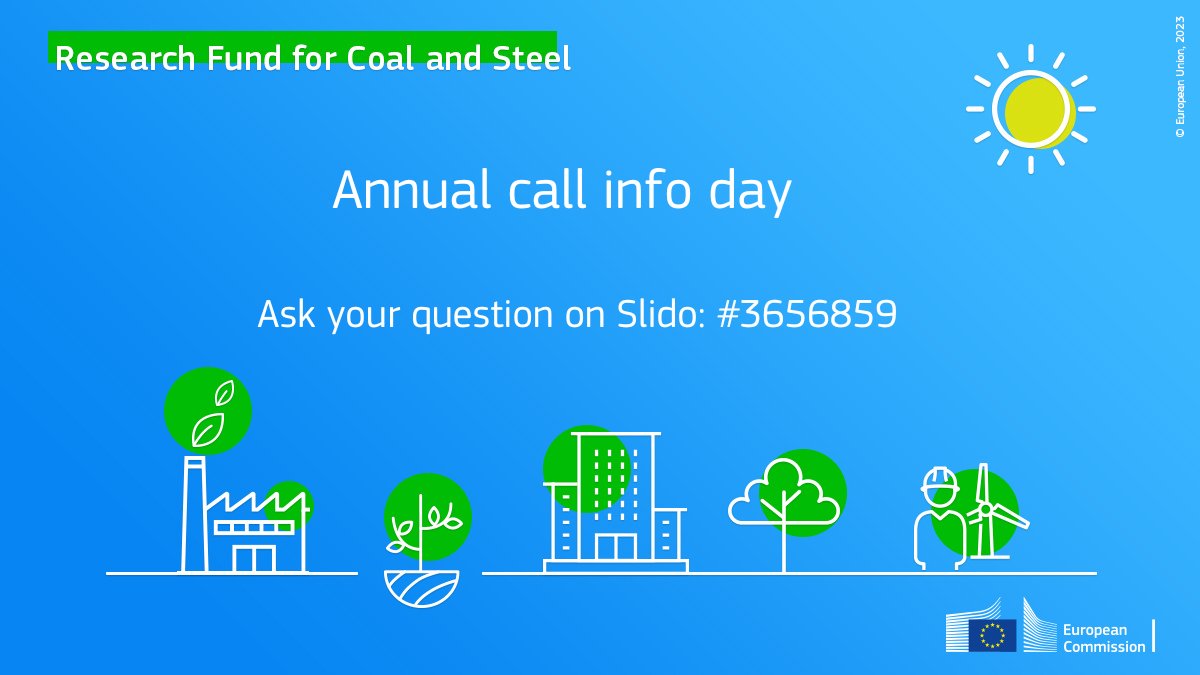 Research Fund for Coal and Steel

© European Union, 2023

Annual call info day

Ask your question on Slido: #3656859

European Commission